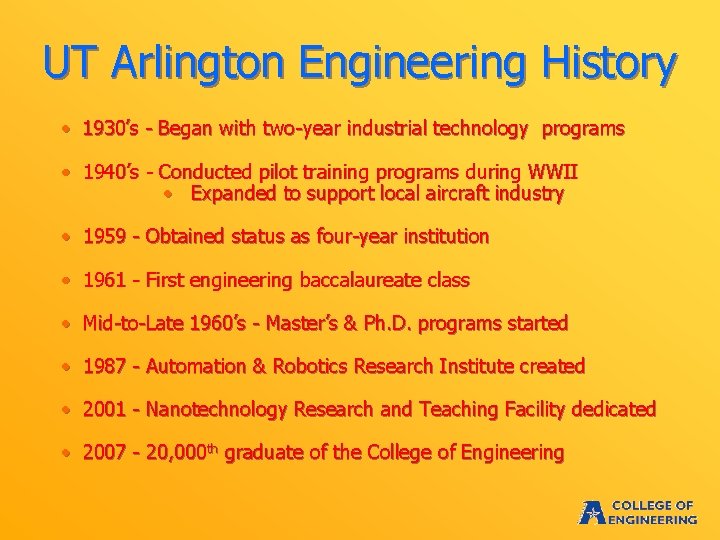 UT Arlington Engineering History

• 1930's - Began with two-year industrial technology programs

• 1940's - Conducted pilot training programs during WWII
  • Expanded to support local aircraft industry

• 1959 - Obtained status as four-year institution

• 1961 - First engineering baccalaureate class

• Mid-to-Late 1960's - Master's & Ph.D. programs started

• 1987 - Automation & Robotics Research Institute created

• 2001 - Nanotechnology Research and Teaching Facility dedicated

• 2007 - 20,000$^{th}$ graduate of the College of Engineering

COLLEGE OF ENGINEERING